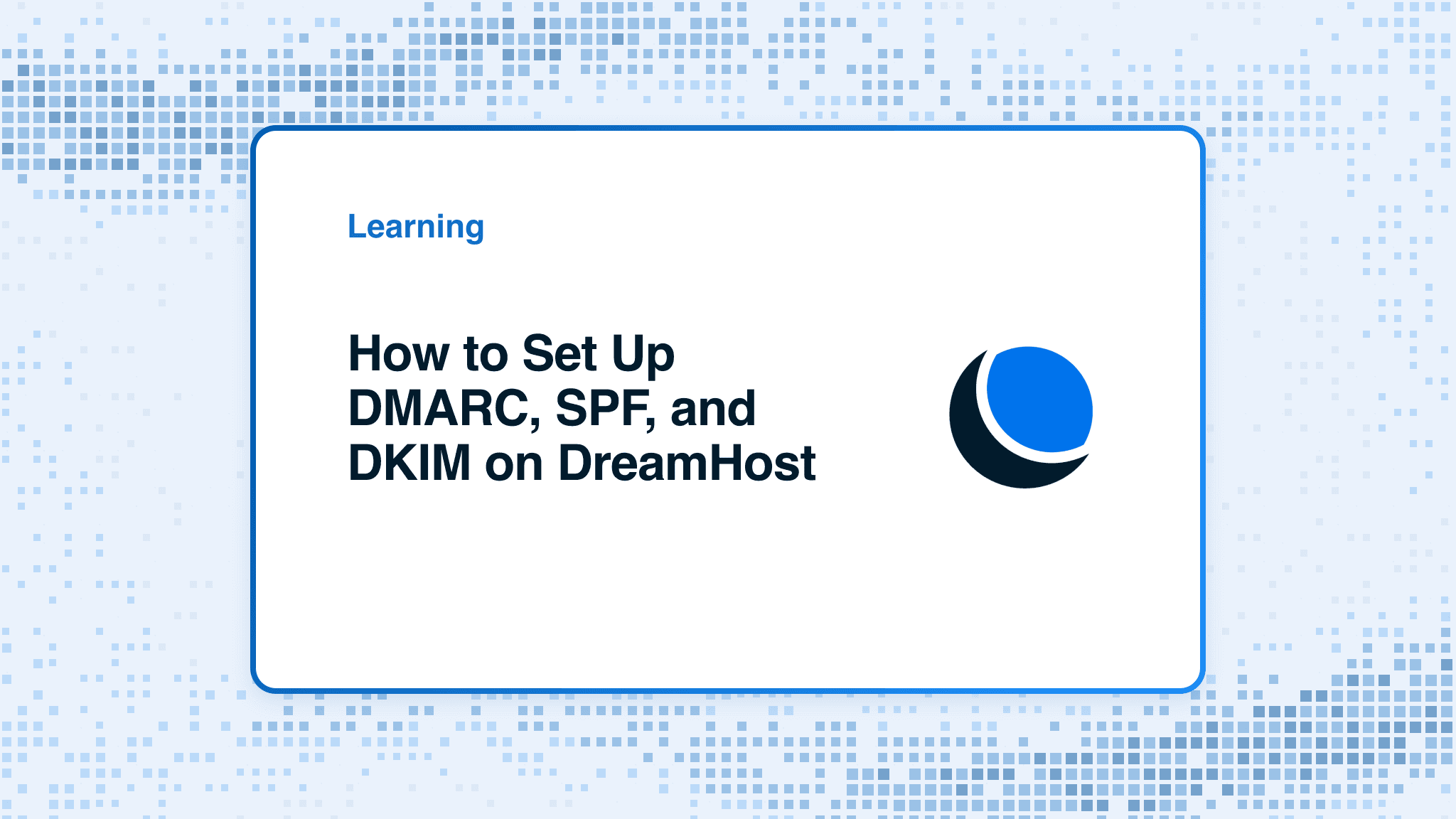 Learning

How to Set Up DMARC, SPF, and DKIM on DreamHost